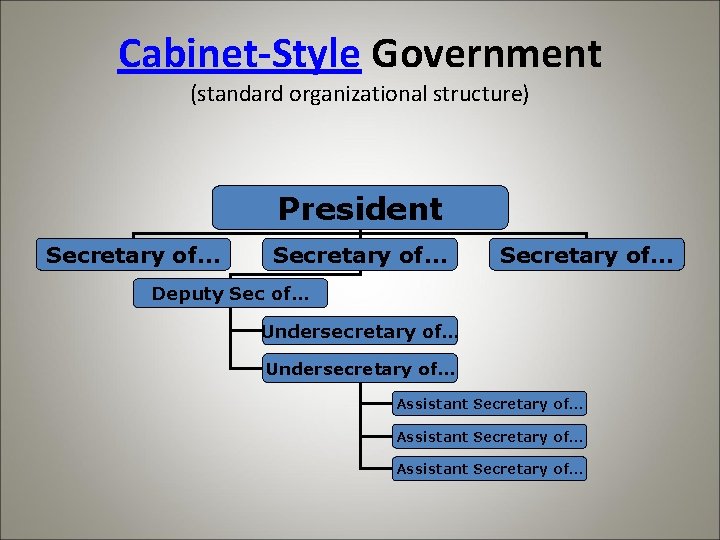 Cabinet-Style Government
(standard organizational structure)

President

Secretary of...

Secretary of...

Secretary of...

Deputy Sec of...

Undersecretary of...

Undersecretary of...

Assistant Secretary of...

Assistant Secretary of...

Assistant Secretary of...